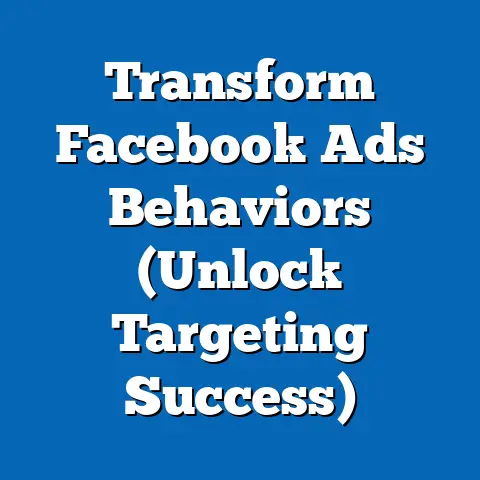 Transform Facebook Ads Behaviors (Unlock Targeting Success)